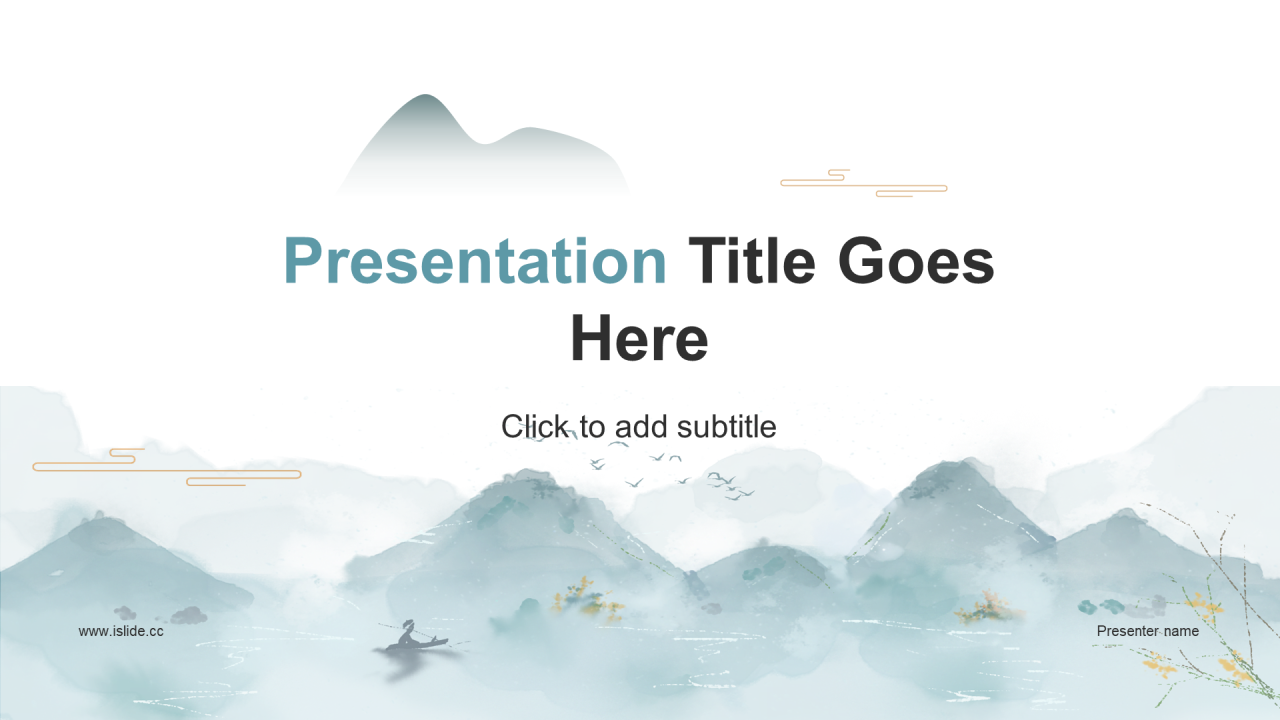 Presentation Title Goes Here

Click to add subtitle

www.islide.cc

Presenter name